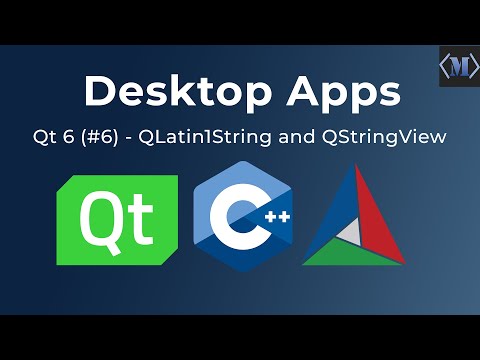 ⟨M⟩

Desktop Apps

Qt 6 (#6) - QLatin1String and QStringView

Qt

C++